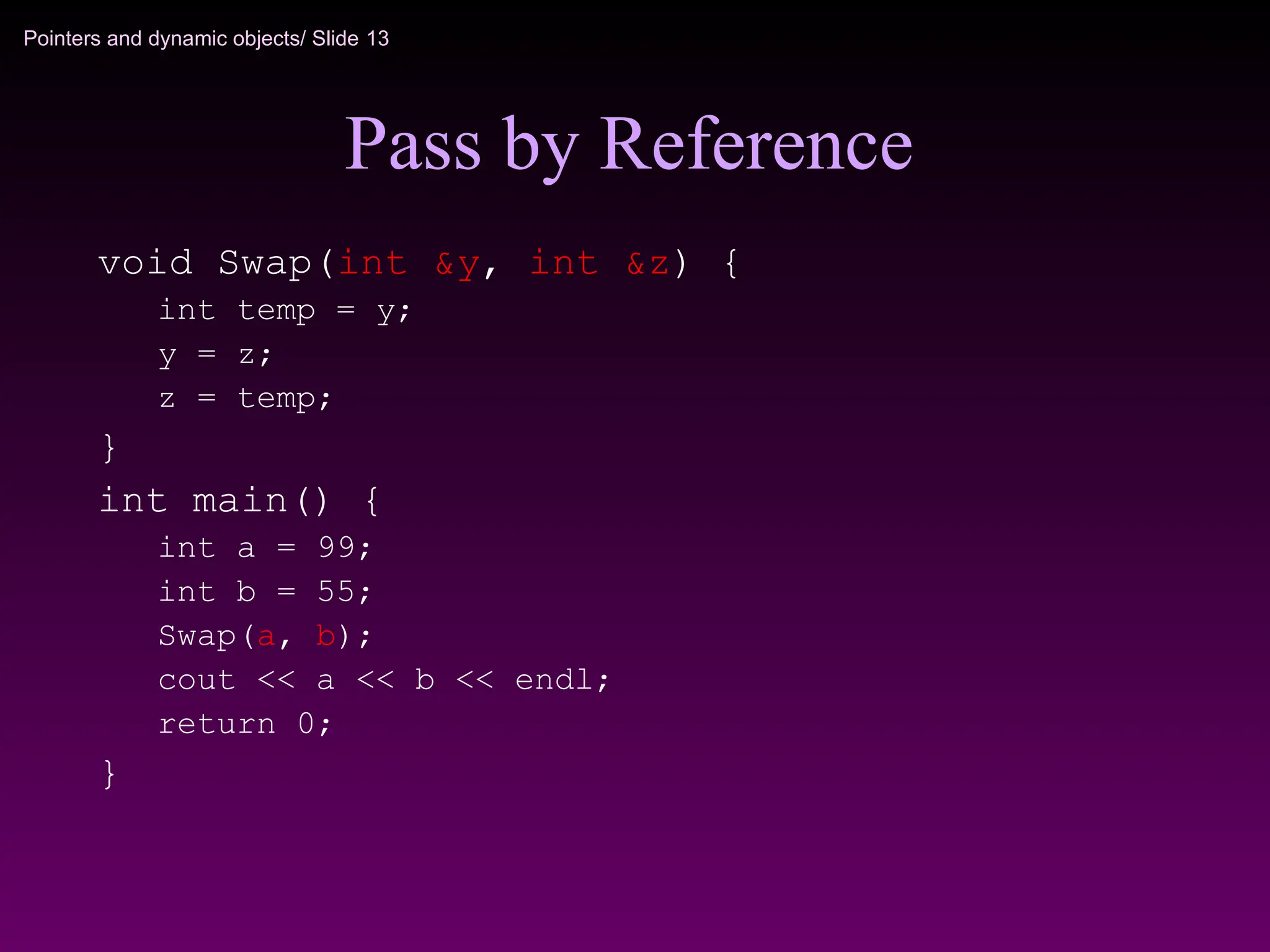 Pointers and dynamic objects/ Slide 13

Pass by Reference

void Swap(int &y, int &z) {
int temp = y;
y = z;
z = temp;
}
int main() {
int a = 99;
int b = 55;
Swap(a, b);
cout << a << b << endl;
return 0;
}